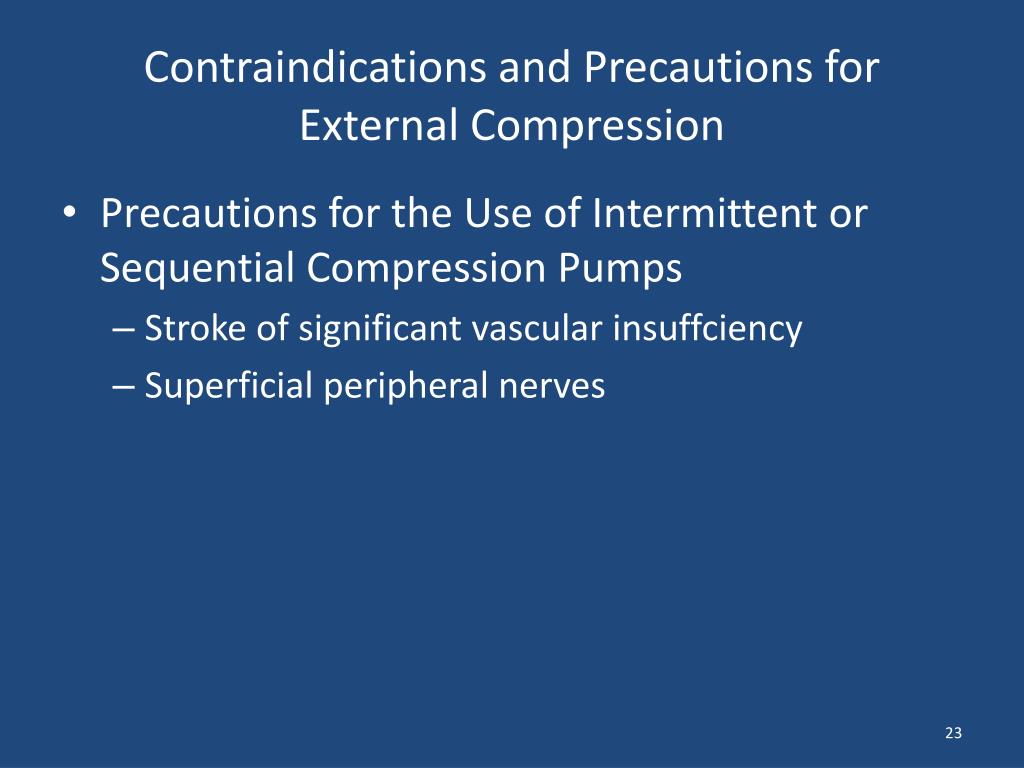 Contraindications and Precautions for External Compression

• Precautions for the Use of Intermittent or Sequential Compression Pumps
– Stroke of significant vascular insuffciency
– Superficial peripheral nerves

23